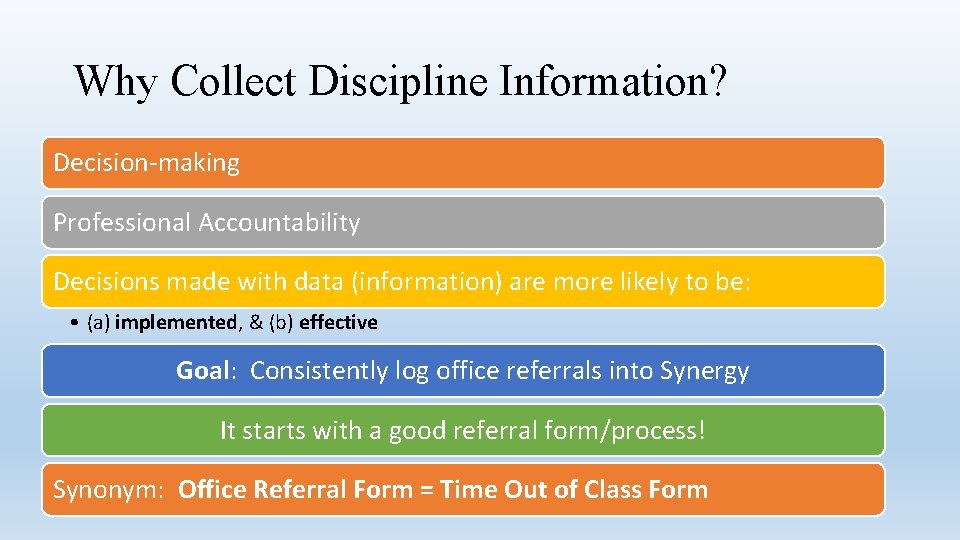 Why Collect Discipline Information?

Decision-making

Professional Accountability

Decisions made with data (information) are more likely to be:

• (a) implemented, & (b) effective

Goal: Consistently log office referrals into Synergy

It starts with a good referral form/process!

Synonym: Office Referral Form = Time Out of Class Form